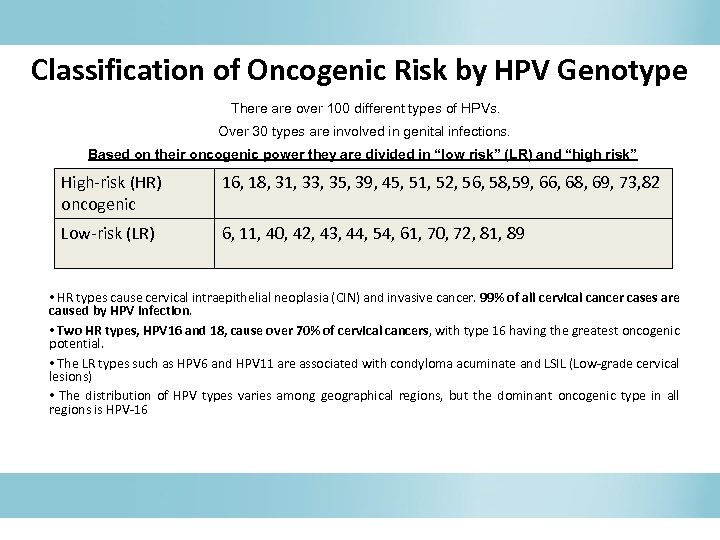 Classification of Oncogenic Risk by HPV Genotype

There are over 100 different types of HPVs.

Over 30 types are involved in genital infections.

Based on their oncogenic power they are divided in "low risk" (LR) and "high risk"

| High-risk (HR) oncogenic | 16, 18, 31, 33, 35, 39, 45, 51, 52, 56, 58,59, 66, 68, 69, 73,82 |
|---|---|
| Low-risk (LR) | 6, 11, 40, 42, 43, 44, 54, 61, 70, 72, 81, 89 |

• HR types cause cervical intraepithelial neoplasia (CIN) and invasive cancer. 99% of all cervical cancer cases are caused by HPV infection.

• Two HR types, HPV16 and 18, cause over 70% of cervical cancers, with type 16 having the greatest oncogenic potential.

• The LR types such as HPV6 and HPV11 are associated with condyloma acuminate and LSIL (Low-grade cervical lesions)

• The distribution of HPV types varies among geographical regions, but the dominant oncogenic type in all regions is HPV-16